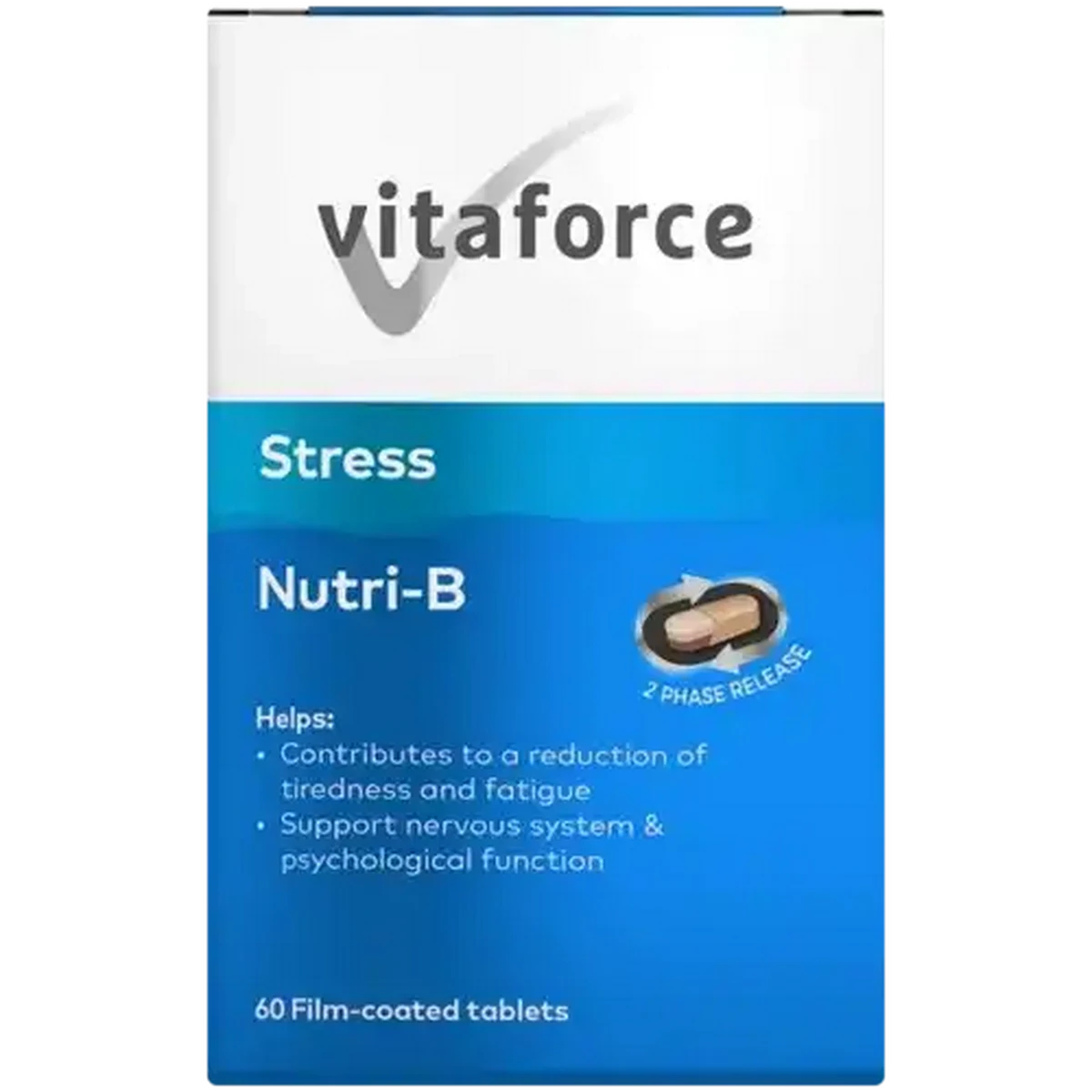 vitaforce

Stress

Nutri-B

2 PHASE RELEASE

Helps:
• Contributes to a reduction of tiredness and fatigue
• Support nervous system & psychological function

60 Film-coated tablets